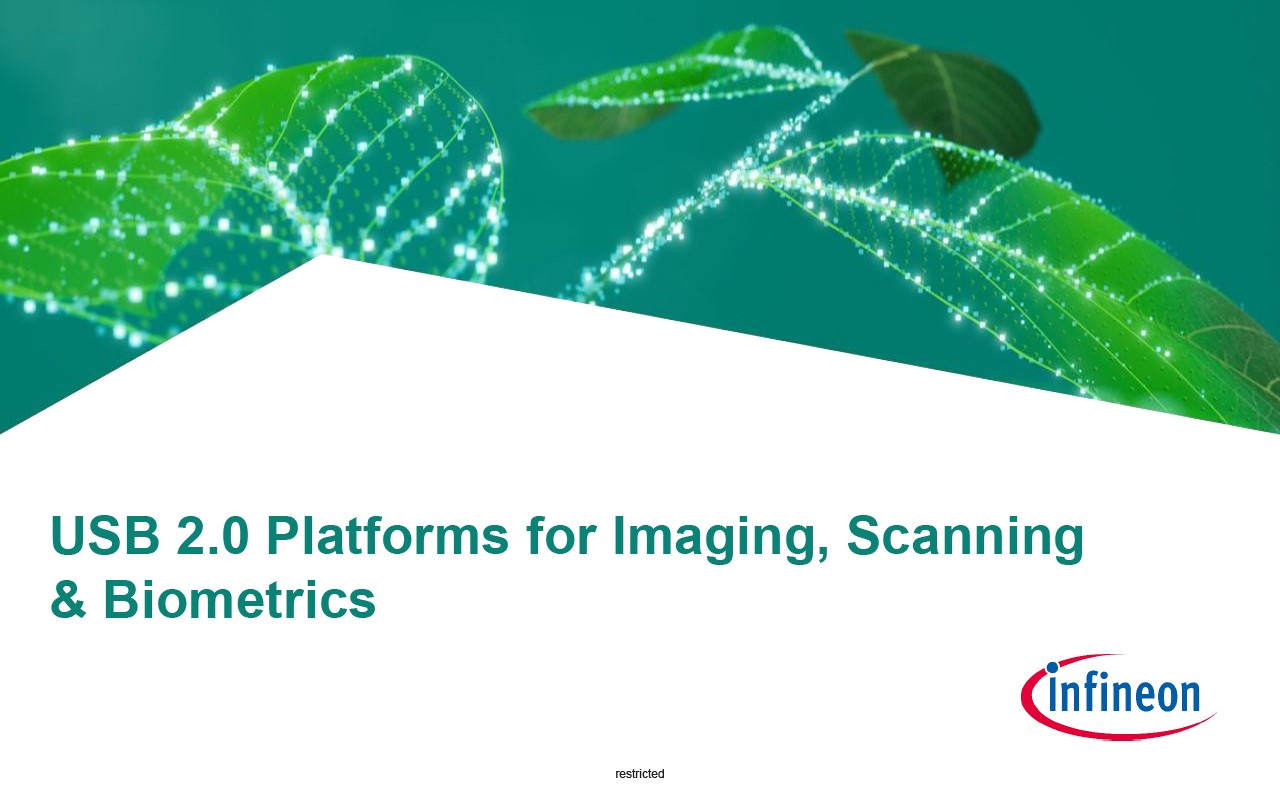 USB 2.0 Platforms for Imaging, Scanning & Biometrics

infineon

restricted